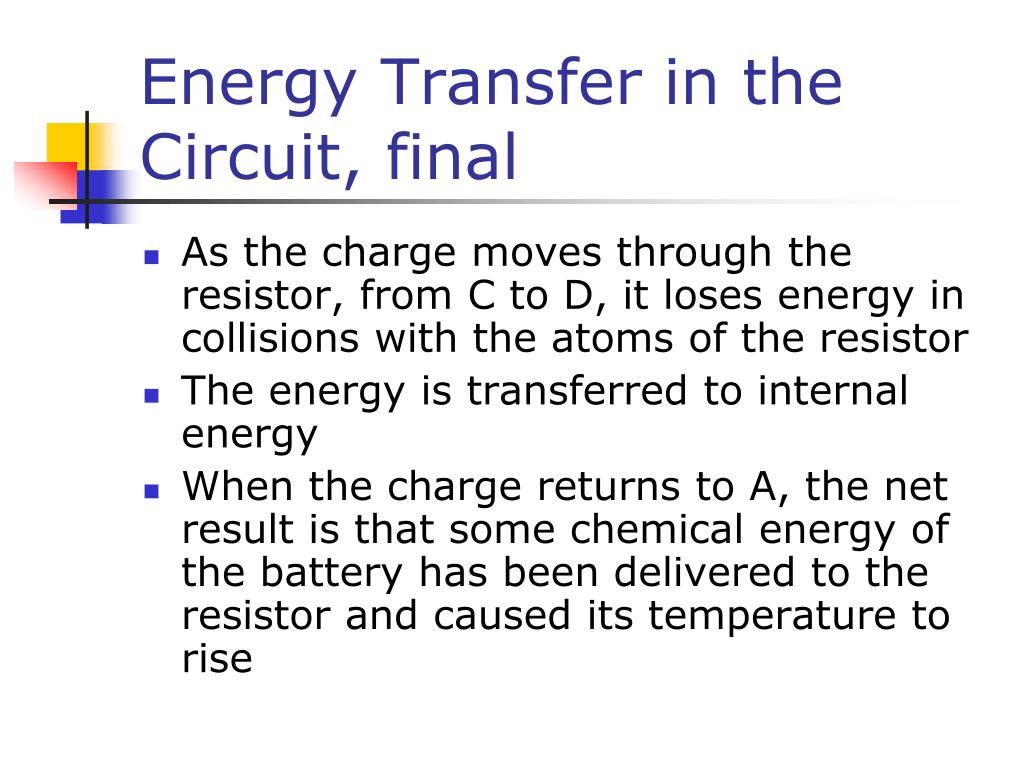 Energy Transfer in the Circuit, final

- As the charge moves through the resistor, from C to D, it loses energy in collisions with the atoms of the resistor
- The energy is transferred to internal energy
- When the charge returns to A, the net result is that some chemical energy of the battery has been delivered to the resistor and caused its temperature to rise